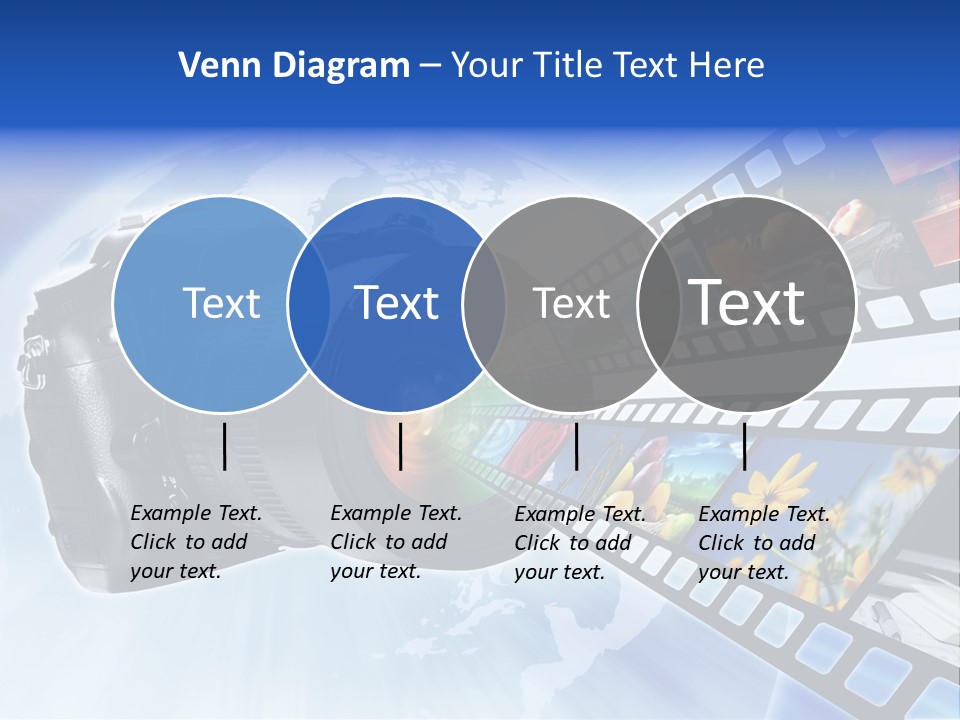 Venn Diagram – Your Title Text Here

Text

Text

Text

Text

Example Text. Click to add your text.

Example Text. Click to add your text.

Example Text. Click to add your text.

Example Text. Click to add your text.